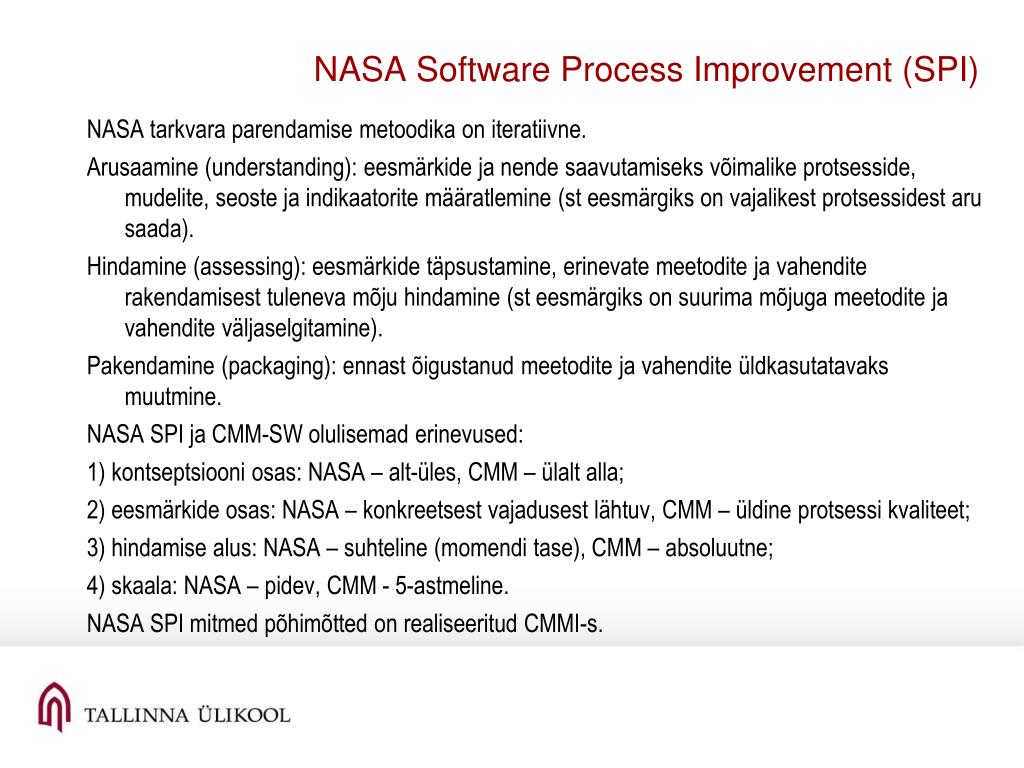 NASA Software Process Improvement (SPI)

NASA tarkvara parendamise metoodika on iteratiivne.

Arusaamine (understanding): eesmärkide ja nende saavutamiseks võimalike protsesside, mudelite, seoste ja indikaatorite määratlemine (st eesmärgiks on vajalikest protsessidest aru saada).

Hindamine (assessing): eesmärkide täpsustamine, erinevate meetodite ja vahendite rakendamisest tuleneva mõju hindamine (st eesmärgiks on suurima mõjuga meetodite ja vahendite väljaselgitamine).

Pakendamine (packaging): ennast õigustanud meetodite ja vahendite üldkasutatavaks muutmine.

NASA SPI ja CMM-SW olulisemad erinevused:

1) kontseptsiooni osas: NASA – alt-üles, CMM – ülalt alla;

2) eesmärkide osas: NASA – konkreetsest vajadusest lähtuv, CMM – üldine protsessi kvaliteet;

3) hindamise alus: NASA – suhteline (momendi tase), CMM – absoluutne;

4) skaala: NASA – pidev, CMM - 5-astmeline.

NASA SPI mitmed põhimõtted on realiseeritud CMMI-s.

TALLINNA ÜLIKOOL